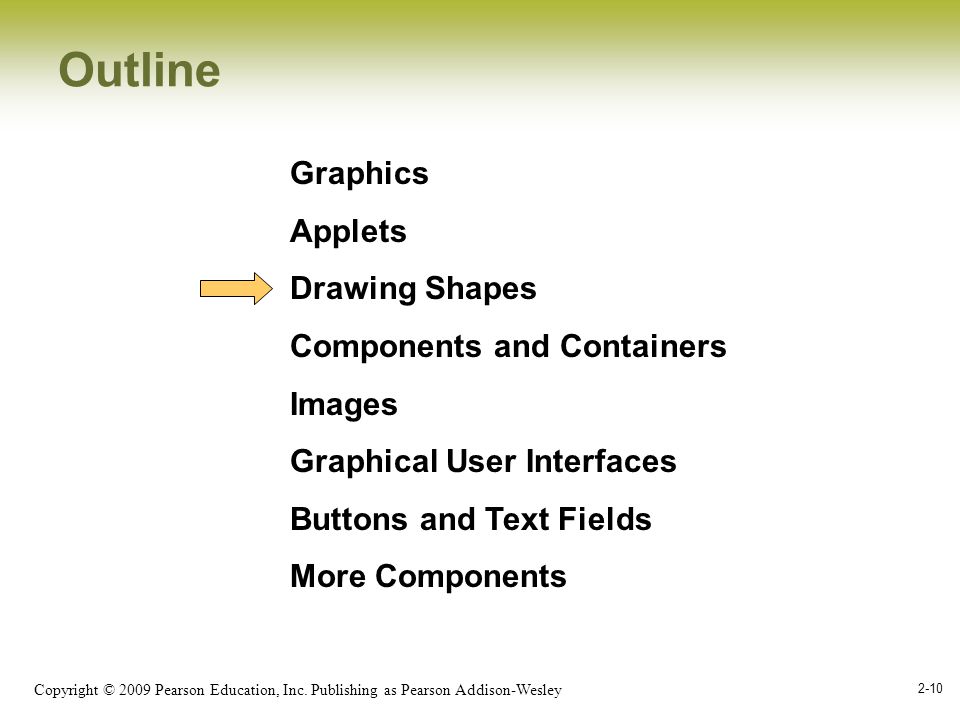 Outline

Graphics

Applets

Drawing Shapes

Components and Containers

Images

Graphical User Interfaces

Buttons and Text Fields

More Components

Copyright © 2009 Pearson Education, Inc. Publishing as Pearson Addison-Wesley

2-10